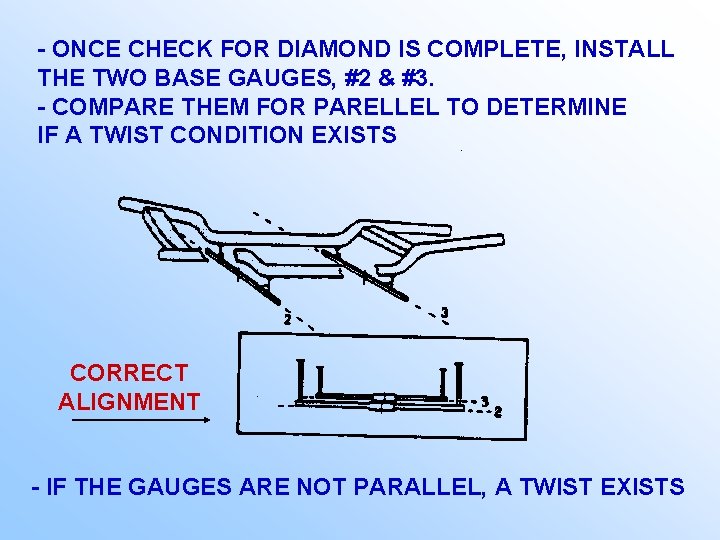 - ONCE CHECK FOR DIAMOND IS COMPLETE, INSTALL THE TWO BASE GAUGES, #2 & #3.
- COMPARE THEM FOR PARELLEL TO DETERMINE IF A TWIST CONDITION EXISTS

2

3

CORRECT ALIGNMENT

3
2

- IF THE GAUGES ARE NOT PARALLEL, A TWIST EXISTS